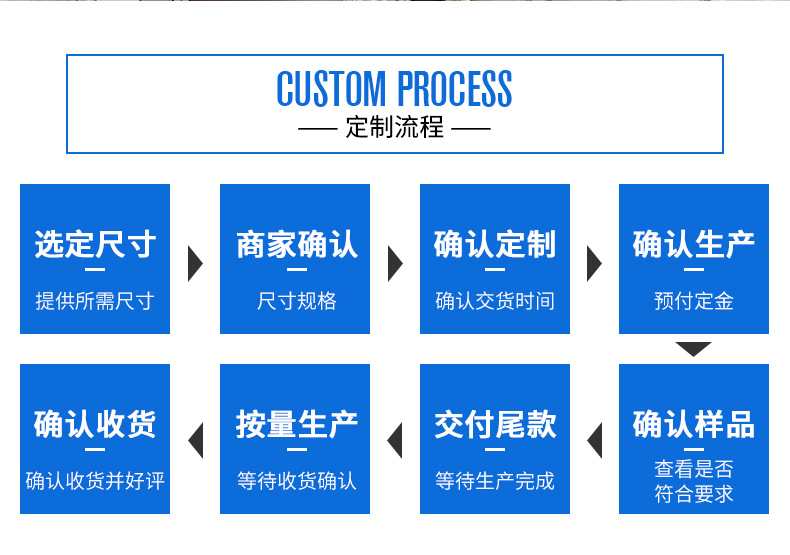 CUSTOM PROCESS
— 定制流程 —

选定尺寸
提供所需尺寸

商家确认
尺寸规格

确认定制
确认交货时间

确认生产
预付定金

确认样品
查看是否符合要求

交付尾款
等待生产完成

按量生产
等待收货确认

确认收货
确认收货并好评